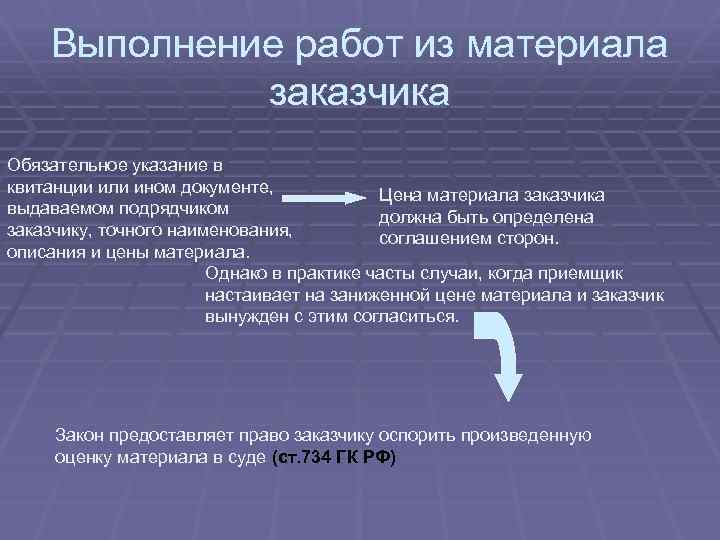 Выполнение работ из материала заказчика

Обязательное указание в квитанции или ином документе, выдаваемом подрядчиком заказчику, точного наименования, описания и цены материала.

Цена материала заказчика должна быть определена соглашением сторон.

Однако в практике часты случаи, когда приемщик настаивает на заниженной цене материала и заказчик вынужден с этим согласиться.

Закон предоставляет право заказчику оспорить произведенную оценку материала в суде (ст.734 ГК РФ)